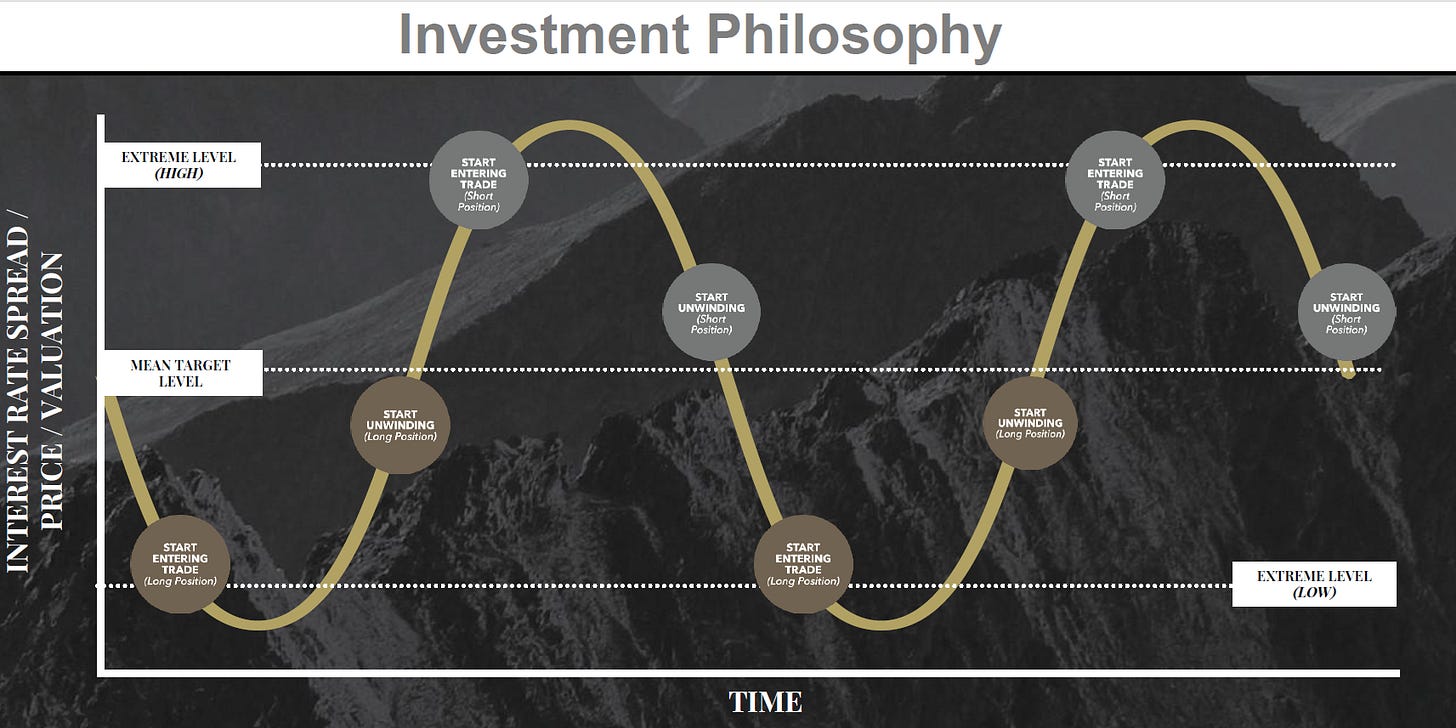 Investment Philosophy

INTEREST RATE SPREAD / PRICE / VALUATION

EXTREME LEVEL (HIGH)

MEAN TARGET LEVEL

EXTREME LEVEL (LOW)

START ENTERING TRADE (Long Position)

START UNWINDING (Long Position)

START ENTERING TRADE (Short Position)

START UNWINDING (Short Position)

START ENTERING TRADE (Long Position)

START UNWINDING (Long Position)

START ENTERING TRADE (Short Position)

START UNWINDING (Short Position)

TIME